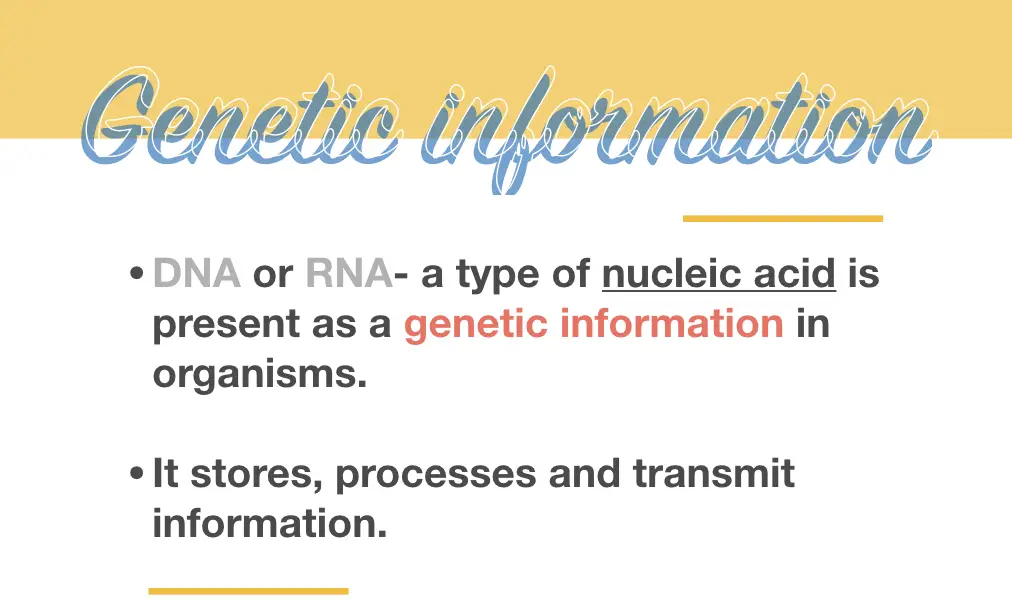 Genetic information

• DNA or RNA- a type of nucleic acid is present as a genetic information in organisms.

• It stores, processes and transmit information.